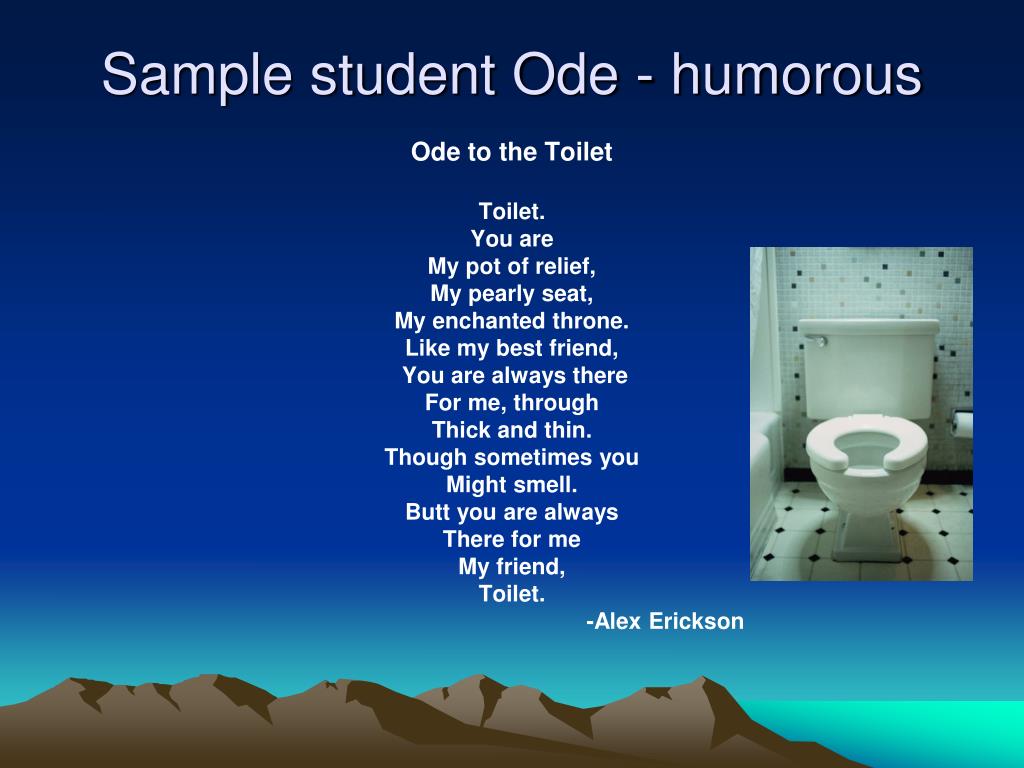 Sample student Ode - humorous

Ode to the Toilet

Toilet.
You are
My pot of relief,
My pearly seat,
My enchanted throne.
Like my best friend,
You are always there
For me, through
Thick and thin.
Though sometimes you
Might smell.
Butt you are always
There for me
My friend,
Toilet.
-Alex Erickson